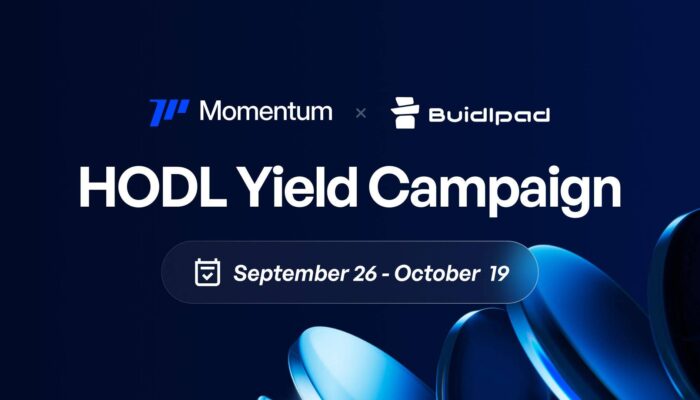 Momentum × Buidlpad

HODL Yield Campaign

September 26 - October 19